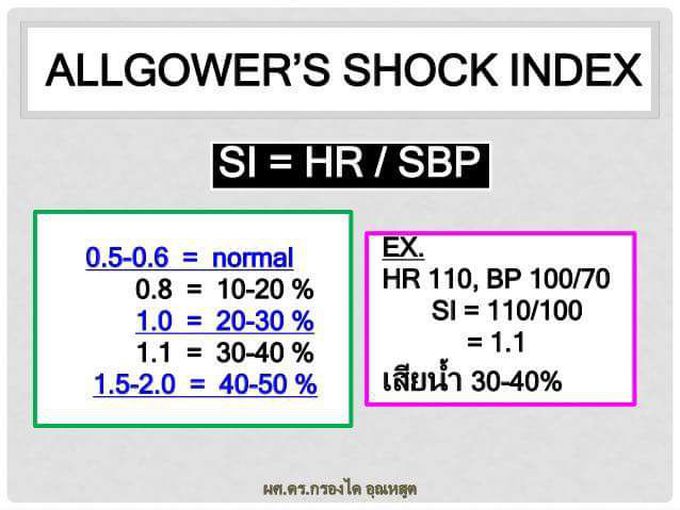 ALLGOWER'S SHOCK INDEX

SI = HR / SBP

0.5-0.6 = normal
0.8 = 10-20 %
1.0 = 20-30 %
1.1 = 30-40 %
1.5-2.0 = 40-50 %

EX.
HR 110, BP 100/70
SI = 110/100
= 1.1
เสียน้ำ 30-40%

ผศ.ดร.กรองได อุณหสูต